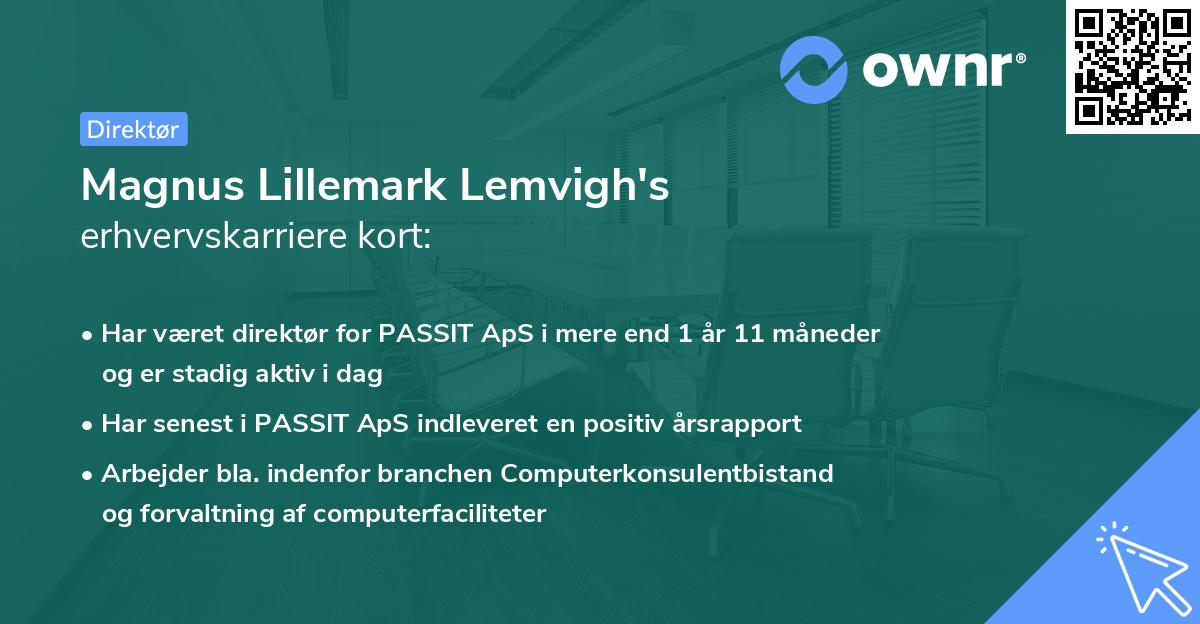 ownr®

Direktør

Magnus Lillemark Lemvigh's
erhvervskarriere kort:

• Har været direktør for PASSIT ApS i mere end 1 år 11 måneder og er stadig aktiv i dag
• Har senest i PASSIT ApS indleveret en positiv årsrapport
• Arbejder bla. indenfor branchen Computerkonsulentbistand og forvaltning af computerfaciliteter